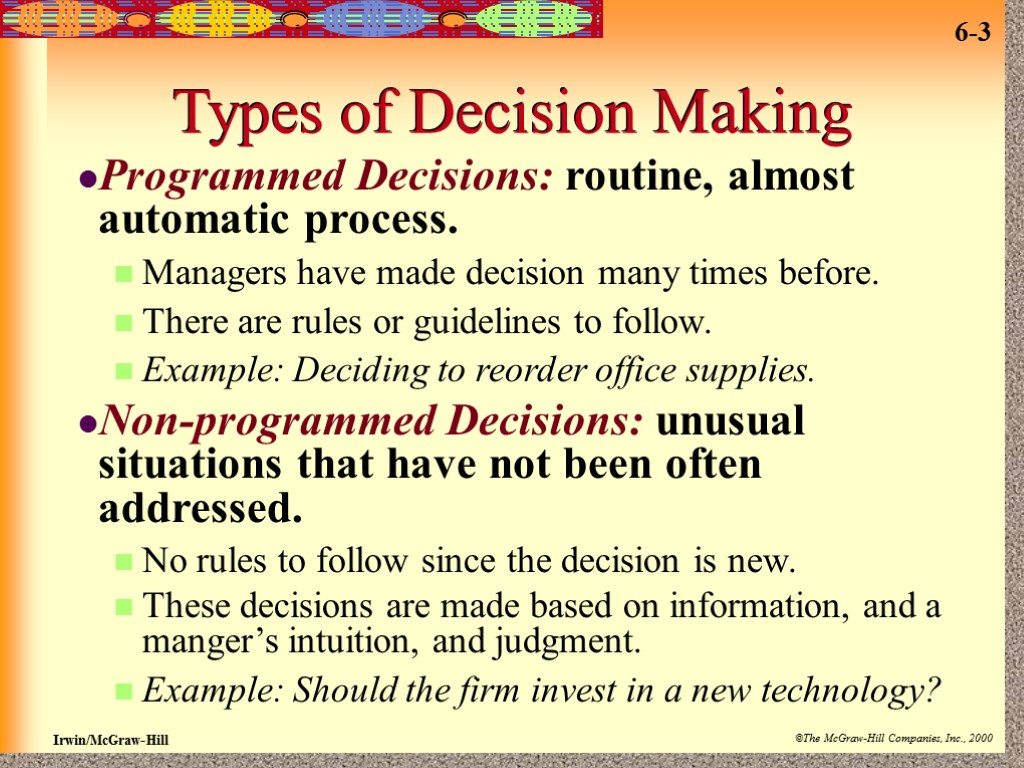 6-3

Types of Decision Making

Programmed Decisions: routine, almost automatic process.

Managers have made decision many times before.

There are rules or guidelines to follow.

Example: Deciding to reorder office supplies.

Non-programmed Decisions: unusual situations that have not been often addressed.

No rules to follow since the decision is new.

These decisions are made based on information, and a manger's intuition, and judgment.

Example: Should the firm invest in a new technology?

Irwin/McGraw-Hill

©The McGraw-Hill Companies, Inc., 2000